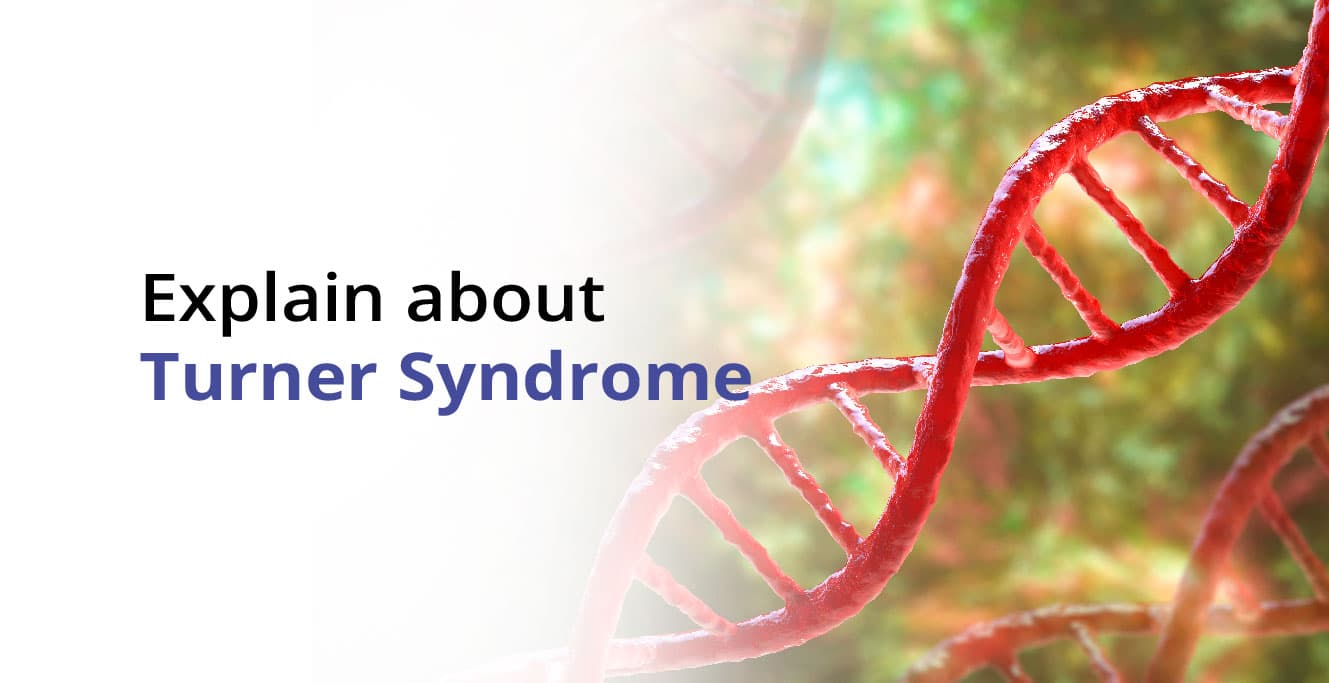 Explain about
Turner Syndrome